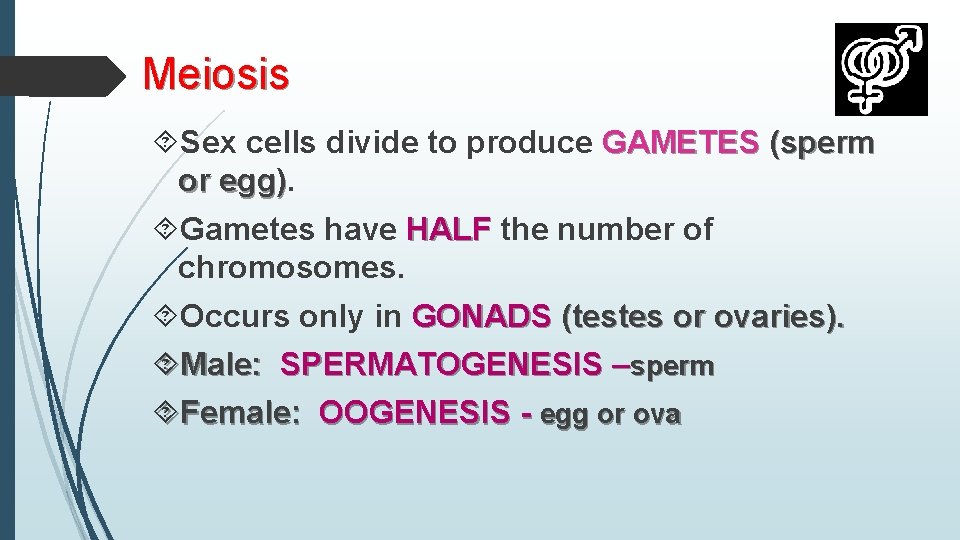 Meiosis

Sex cells divide to produce GAMETES (sperm or egg).

Gametes have HALF the number of chromosomes.

Occurs only in GONADS (testes or ovaries).

Male: SPERMATOGENESIS –sperm

Female: OOGENESIS - egg or ova